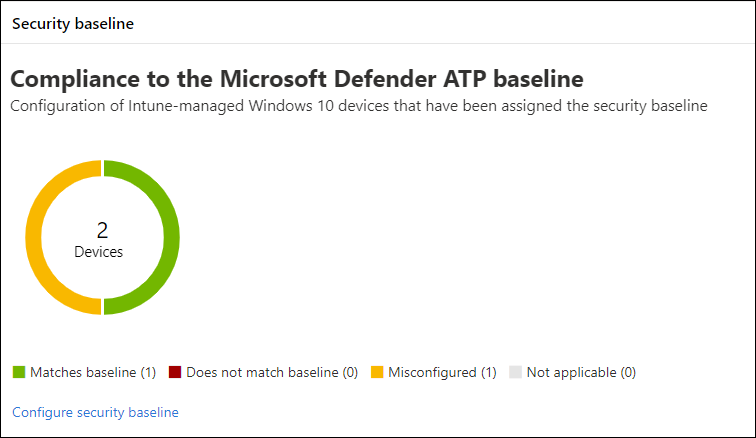 Security baseline

Compliance to the Microsoft Defender ATP baseline
Configuration of Intune-managed Windows 10 devices that have been assigned the security baseline

2
Devices

Matches baseline (1) Does not match baseline (0) Misconfigured (1) Not applicable (0)

Configure security baseline